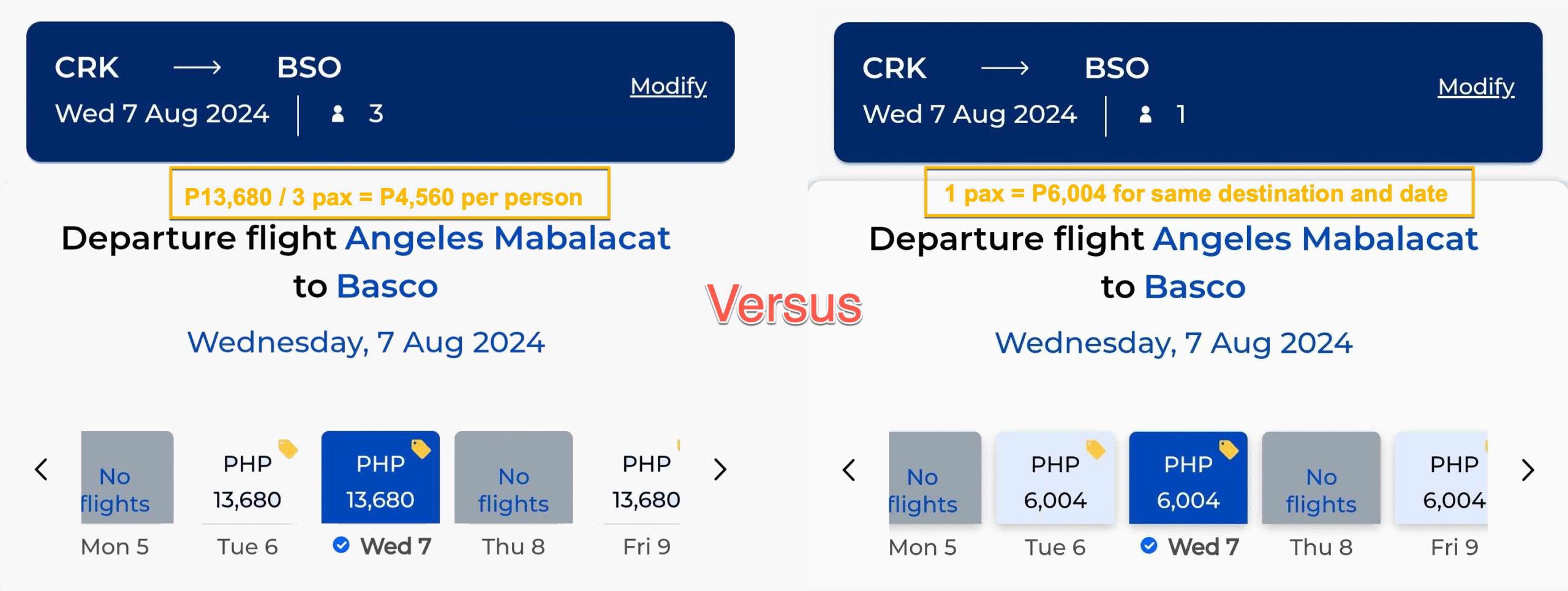 CRK ⟶ BSO
Wed 7 Aug 2024 | 3
Modify

P13,680 / 3 pax = P4,560 per person

Departure flight Angeles Mabalacat to Basco

Wednesday, 7 Aug 2024

No flights
Mon 5

PHP 13,680
Tue 6

PHP 13,680
Wed 7

No flights
Thu 8

PHP 13,680
Fri 9

Versus

CRK ⟶ BSO
Wed 7 Aug 2024 | 1
Modify

1 pax = P6,004 for same destination and date

Departure flight Angeles Mabalacat to Basco

Wednesday, 7 Aug 2024

No flights
Mon 5

PHP 6,004
Tue 6

PHP 6,004
Wed 7

No flights
Thu 8

PHP 6,004
Fri 9